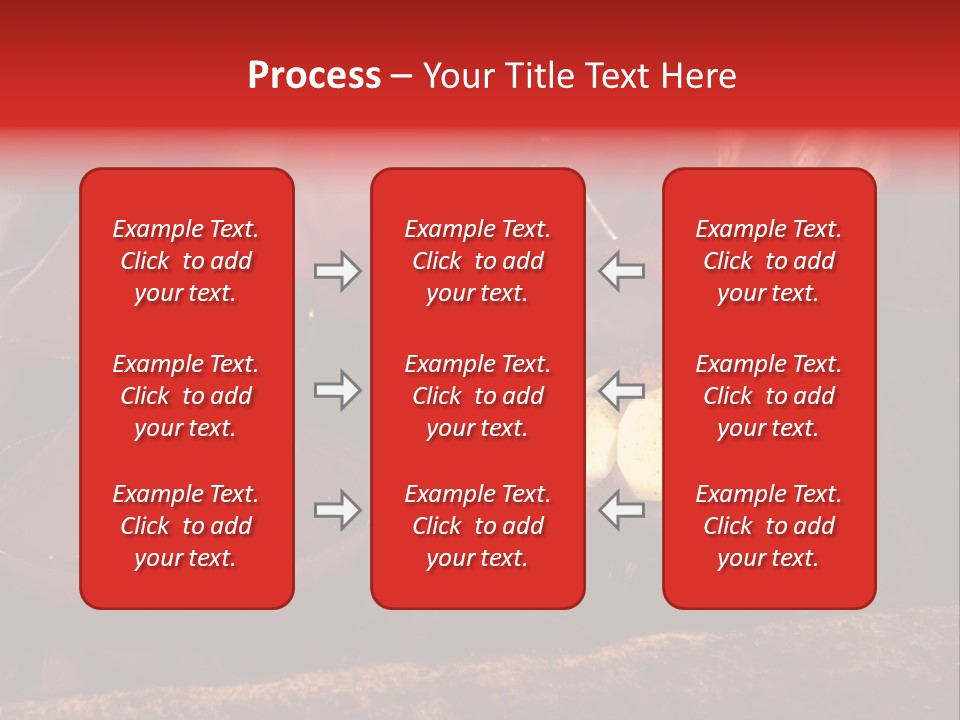 Process – Your Title Text Here

Example Text. Click to add your text.

Example Text. Click to add your text.

Example Text. Click to add your text.

Example Text. Click to add your text.

Example Text. Click to add your text.

Example Text. Click to add your text.

Example Text. Click to add your text.

Example Text. Click to add your text.

Example Text. Click to add your text.